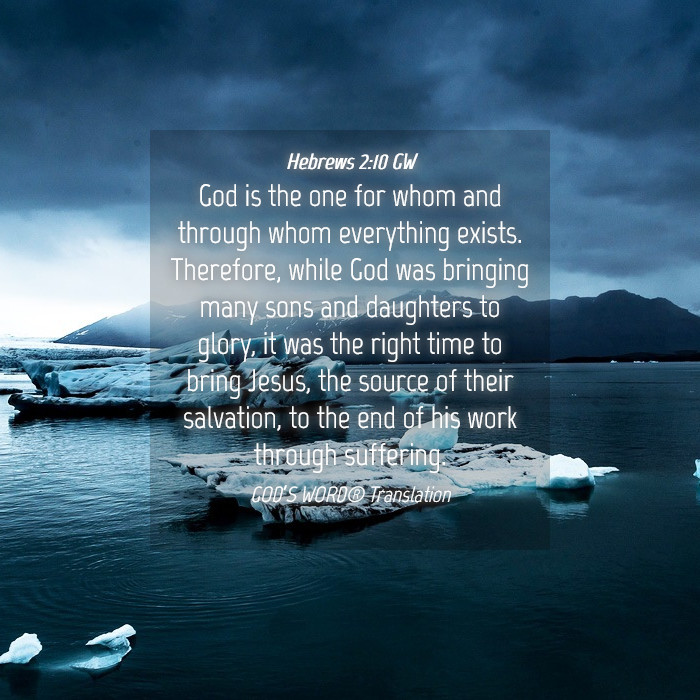 Hebrews 2:10 GW

God is the one for whom and through whom everything exists. Therefore, while God was bringing many sons and daughters to glory, it was the right time to bring Jesus, the source of their salvation, to the end of his work through suffering.

GOD'S WORD® Translation